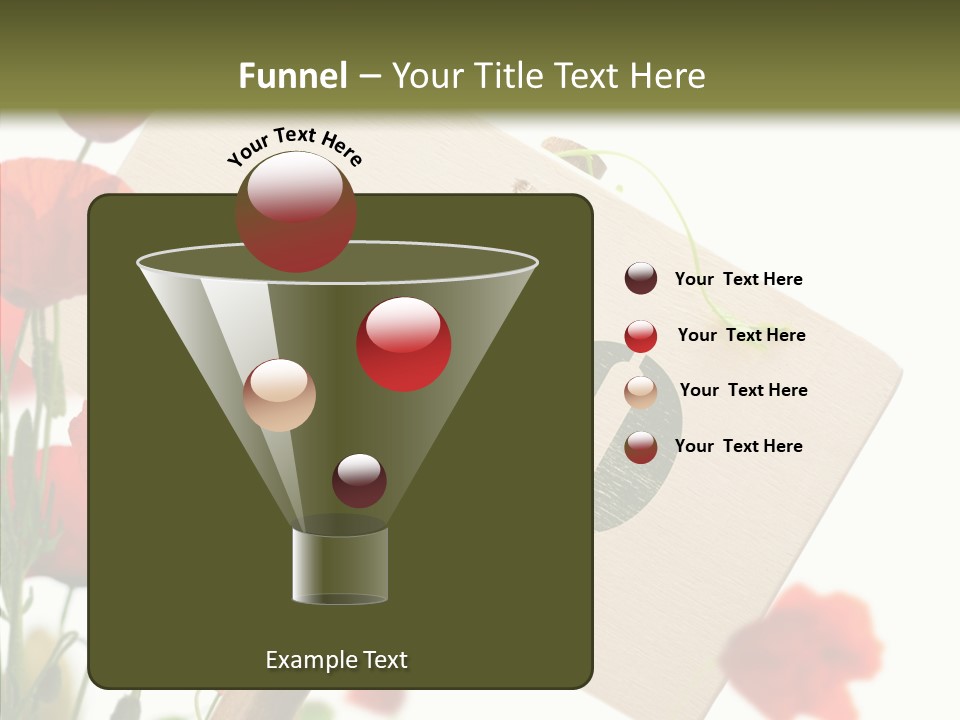 Funnel – Your Title Text Here

Your Text Here

Your Text Here

Your Text Here

Your Text Here

Your Text Here

Example Text